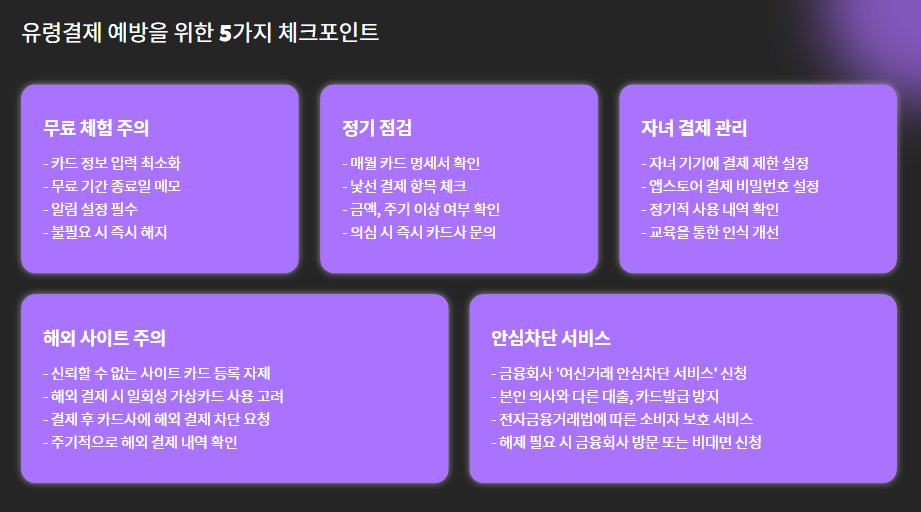 유령결제 예방을 위한 5가지 체크포인트

무료 체험 주의

- 카드 정보 입력 최소화
- 무료 기간 종료일 메모
- 알림 설정 필수
- 불필요 시 즉시 해지

정기 점검

- 매월 카드 명세서 확인
- 낯선 결제 항목 체크
- 금액, 주기 이상 여부 확인
- 의심 시 즉시 카드사 문의

자녀 결제 관리

- 자녀 기기에 결제 제한 설정
- 앱스토어 결제 비밀번호 설정
- 정기적 사용 내역 확인
- 교육을 통한 인식 개선

해외 사이트 주의

- 신뢰할 수 없는 사이트 카드 등록 자제
- 해외 결제 시 일회성 가상카드 사용 고려
- 결제 후 카드사에 해외 결제 차단 요청
- 주기적으로 해외 결제 내역 확인

안심차단 서비스

- 금융회사 '여신거래 안심차단 서비스' 신청
- 본인 의사와 다른 대출, 카드발급 방지
- 전자금융거래법에 따른 소비자 보호 서비스
- 해제 필요 시 금융회사 방문 또는 비대면 신청